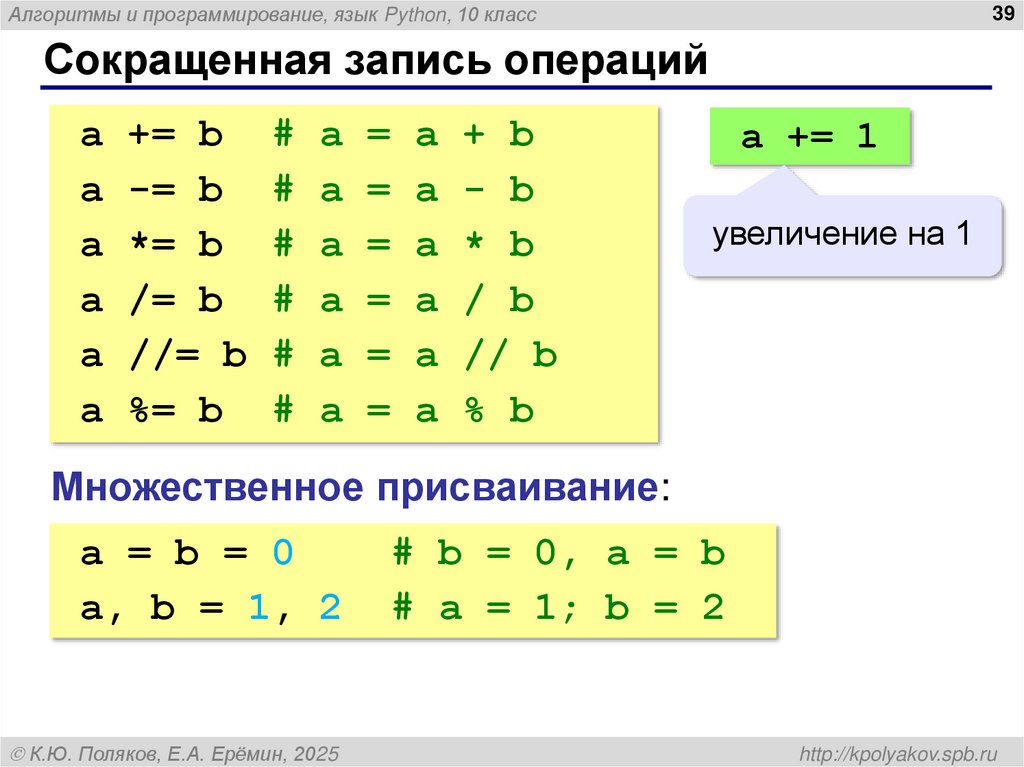 Алгоритмы и программирование, язык Python, 10 класс

39

Сокращенная запись операций

a += b # a = a + b
a -= b # a = a - b
a *= b # a = a * b
a /= b # a = a / b
a //= b # a = a // b
a %= b # a = a % b

a += 1

увеличение на 1

Множественное присваивание:

a = b = 0 # b = 0, a = b
a, b = 1, 2 # a = 1; b = 2

© К.Ю. Поляков, Е.А. Ерёмин, 2025

http://kpolyakov.spb.ru